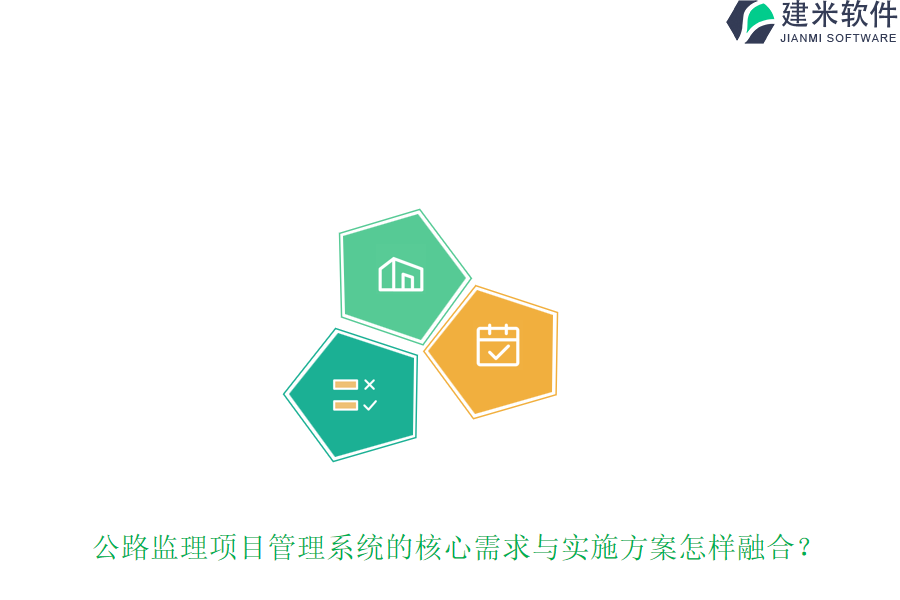 建米软件
JIANMI SOFTWARE

公路监理项目管理系统的核心需求与实施方案怎样融合？